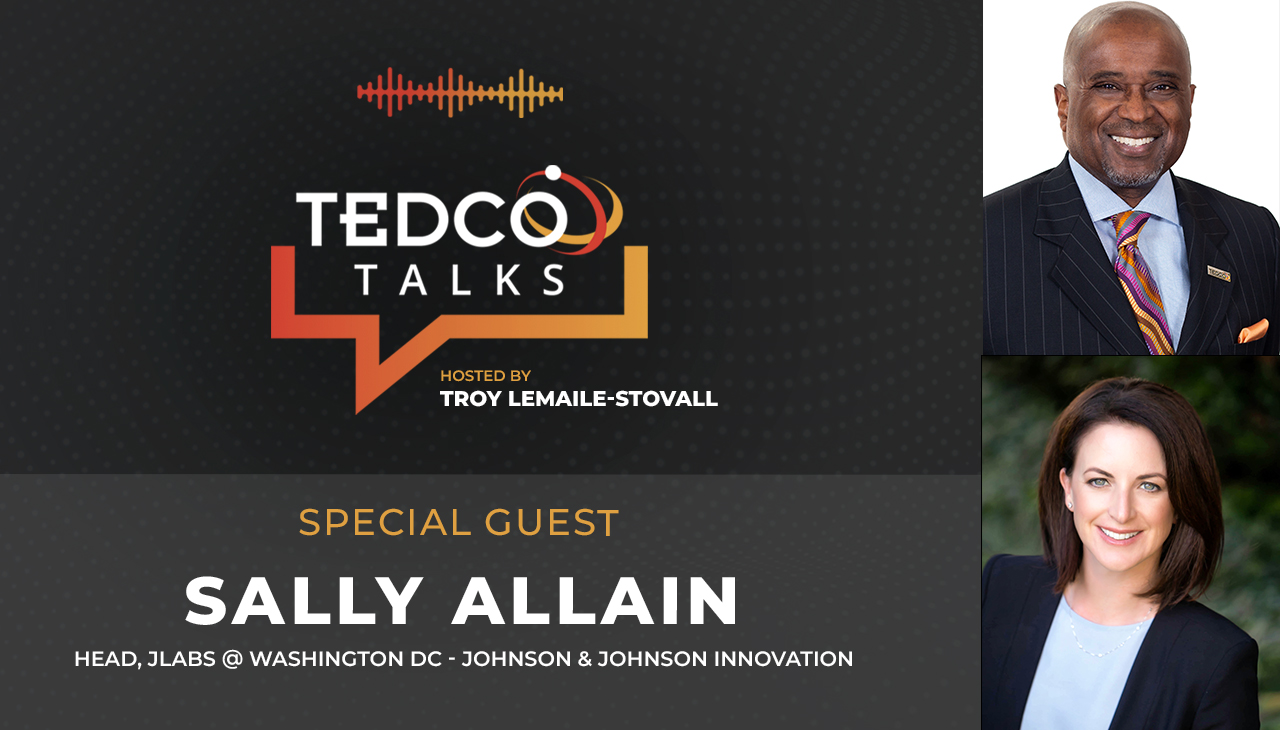 TEDCO TALKS

HOSTED BY
TROY LEMAILE-STOVALL

SPECIAL GUEST

SALLY ALLAIN

HEAD, JLABS @ WASHINGTON DC - JOHNSON & JOHNSON INNOVATION

TEDCO